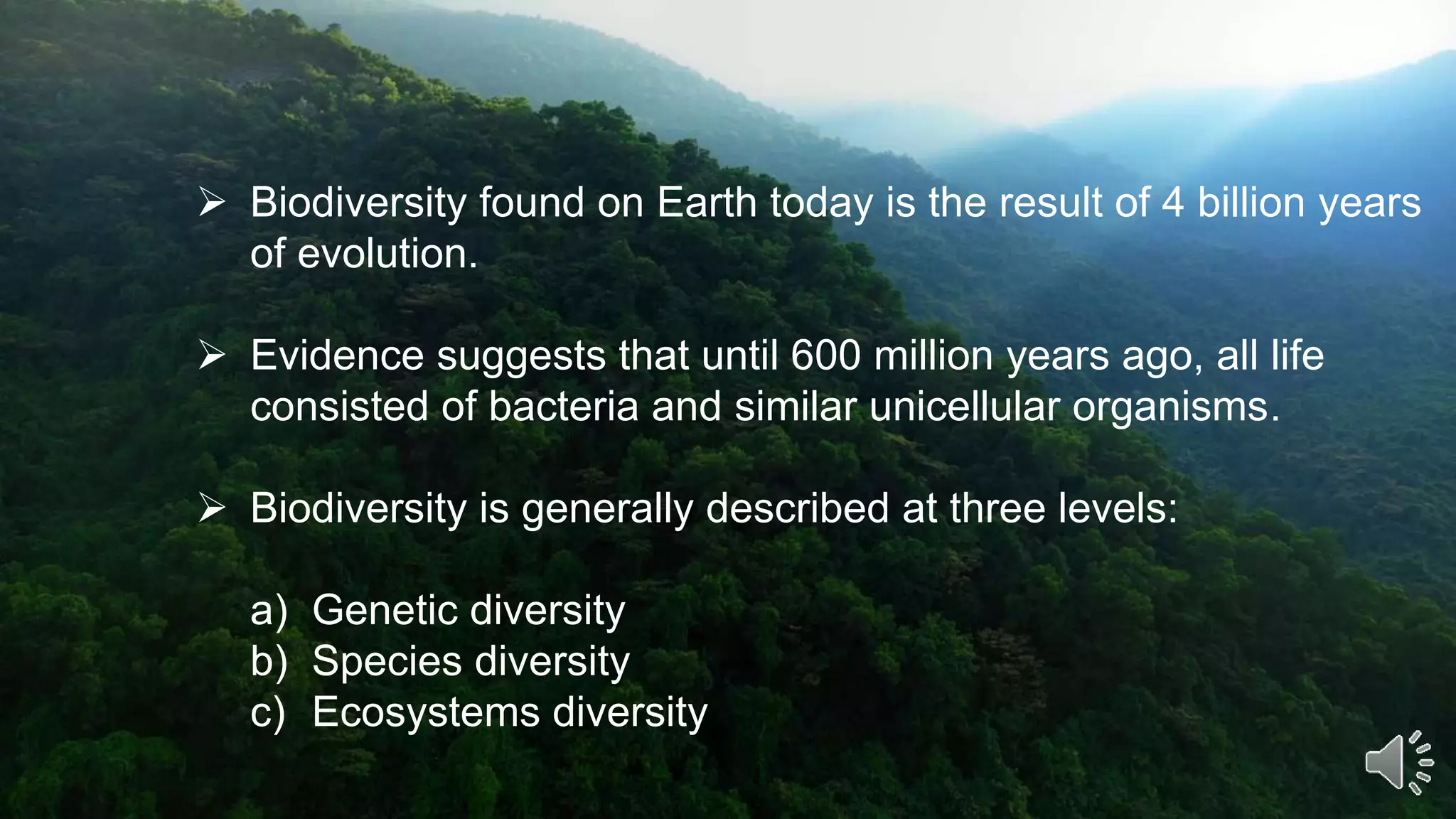 ➢ Biodiversity found on Earth today is the result of 4 billion years of evolution.

➢ Evidence suggests that until 600 million years ago, all life consisted of bacteria and similar unicellular organisms.

➢ Biodiversity is generally described at three levels:

a) Genetic diversity
b) Species diversity
c) Ecosystems diversity